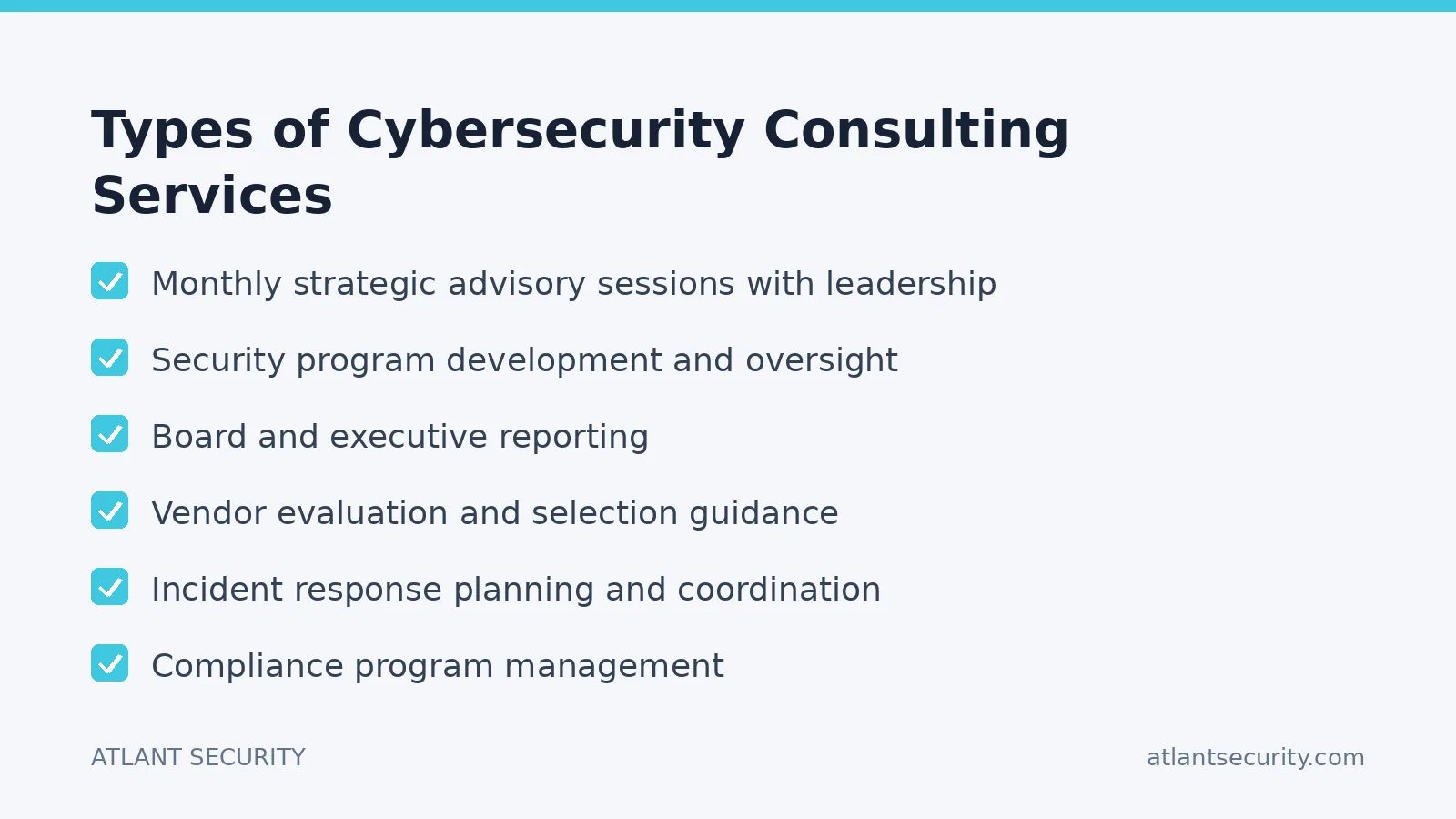 Types of Cybersecurity Consulting Services

Monthly strategic advisory sessions with leadership

Security program development and oversight

Board and executive reporting

Vendor evaluation and selection guidance

Incident response planning and coordination

Compliance program management

ATLANT SECURITY

atlantsecurity.com